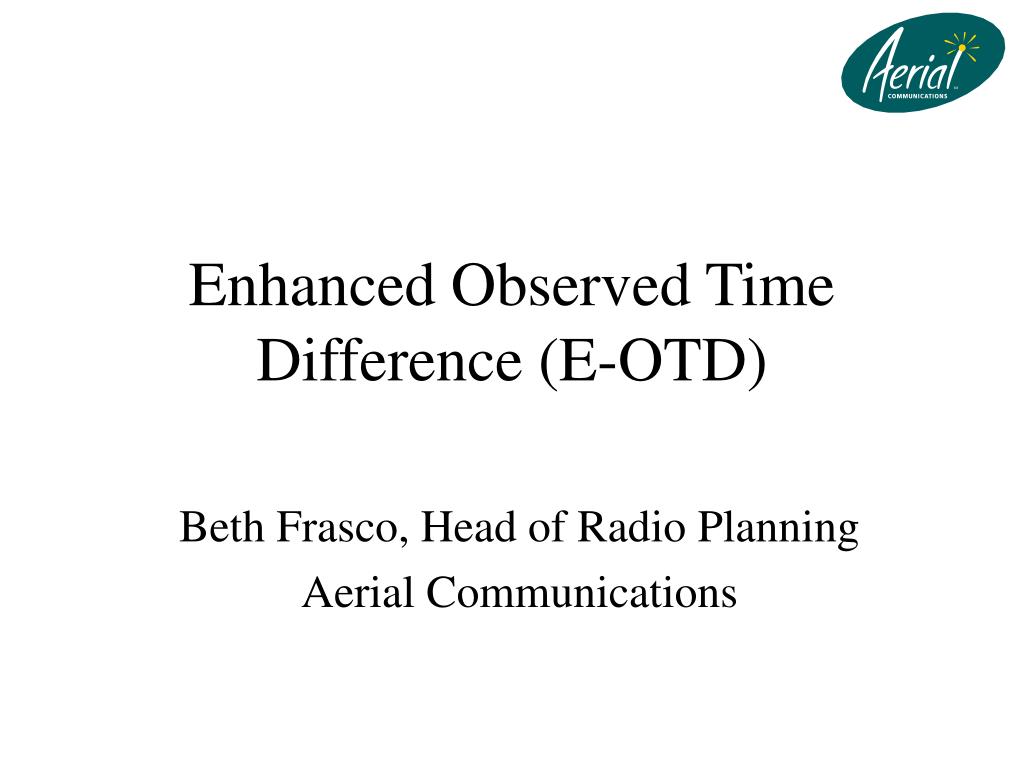 Aerial
COMMUNICATIONS

Enhanced Observed Time Difference (E-OTD)

Beth Frasco, Head of Radio Planning

Aerial Communications